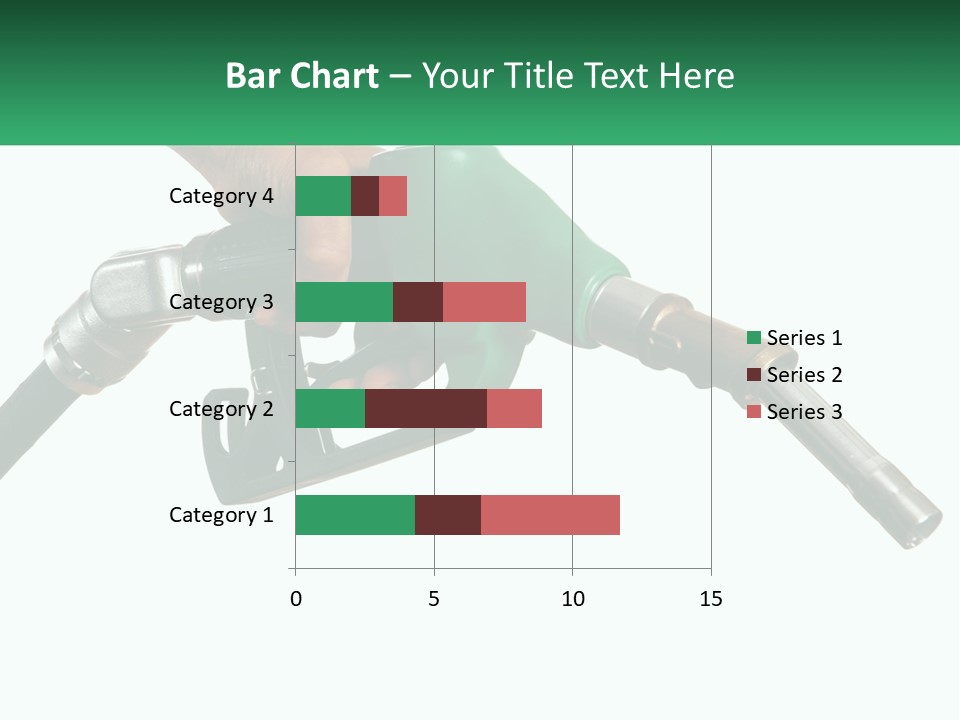 Bar Chart – Your Title Text Here

Category 4
Category 3
Category 2
Category 1

0 5 10 15

Series 1
Series 2
Series 3